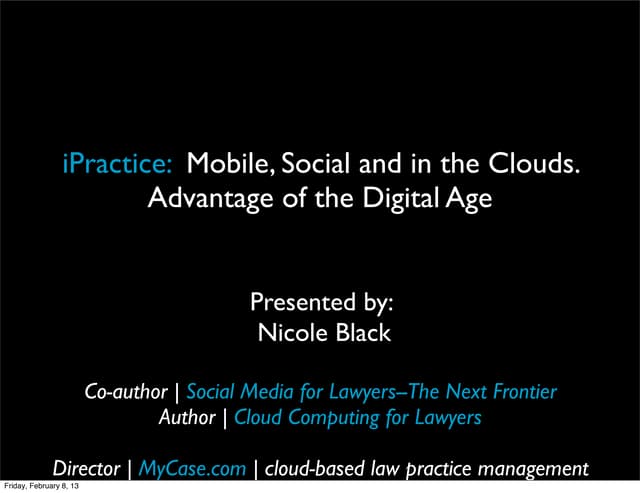 iPractice: Mobile, Social and in the Clouds. Advantage of the Digital Age

Presented by:
Nicole Black

Co-author | Social Media for Lawyers–The Next Frontier
Author | Cloud Computing for Lawyers

Director | MyCase.com | cloud-based law practice management

Friday, February 8, 13